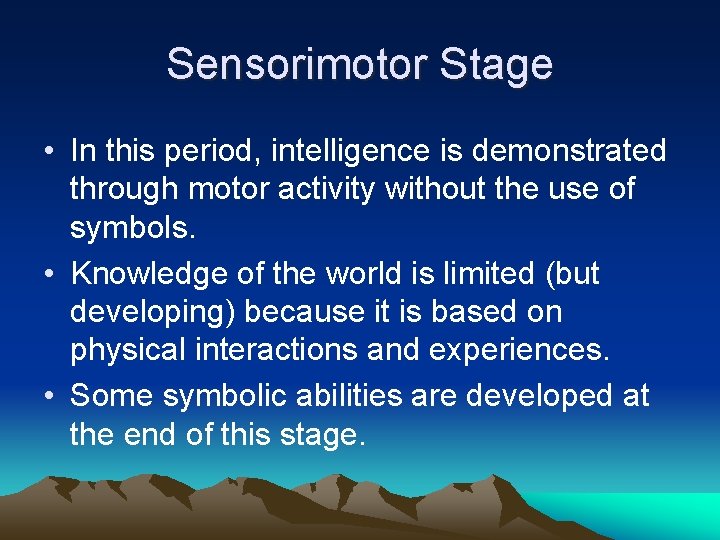 Sensorimotor Stage

• In this period, intelligence is demonstrated through motor activity without the use of symbols.

• Knowledge of the world is limited (but developing) because it is based on physical interactions and experiences.

• Some symbolic abilities are developed at the end of this stage.